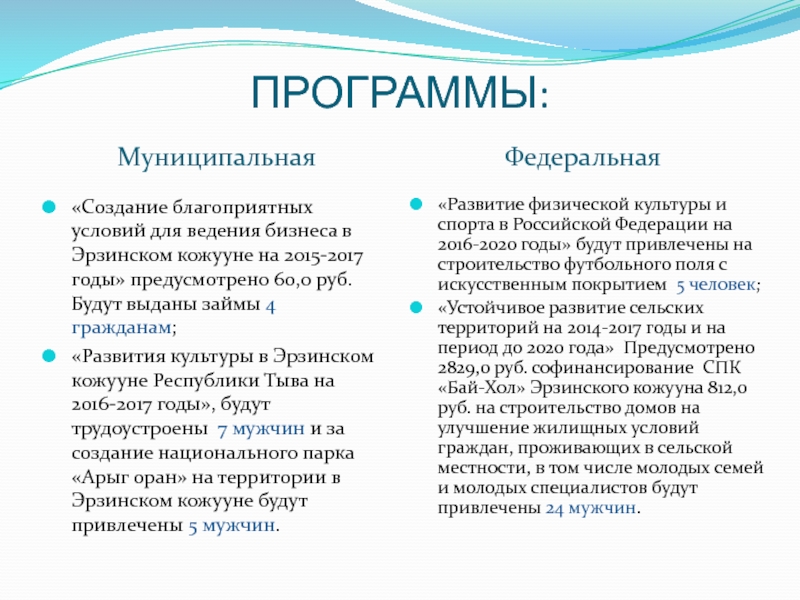 ПРОГРАММЫ:

Муниципальная

«Создание благоприятных условий для ведения бизнеса в Эрзинском кожууне на 2015-2017 годы» предусмотрено 60,0 руб. Будут выданы займы 4 гражданам;

«Развития культуры в Эрзинском кожууне Республики Тыва на 2016-2017 годы», будут трудоустроены 7 мужчин и за создание национального парка «Арыг оран» на территории в Эрзинском кожууне будут привлечены 5 мужчин.

Федеральная

«Развитие физической культуры и спорта в Российской Федерации на 2016-2020 годы» будут привлечены на строительство футбольного поля с искусственным покрытием 5 человек;

«Устойчивое развитие сельских территорий на 2014-2017 годы и на период до 2020 года» Предусмотрено 2829,0 руб. софинансирование СПК «Бай-Хол» Эрзинского кожууна 812,0 руб. на строительство домов на улучшение жилищных условий граждан, проживающих в сельской местности, в том числе молодых семей и молодых специалистов будут привлечены 24 мужчин.